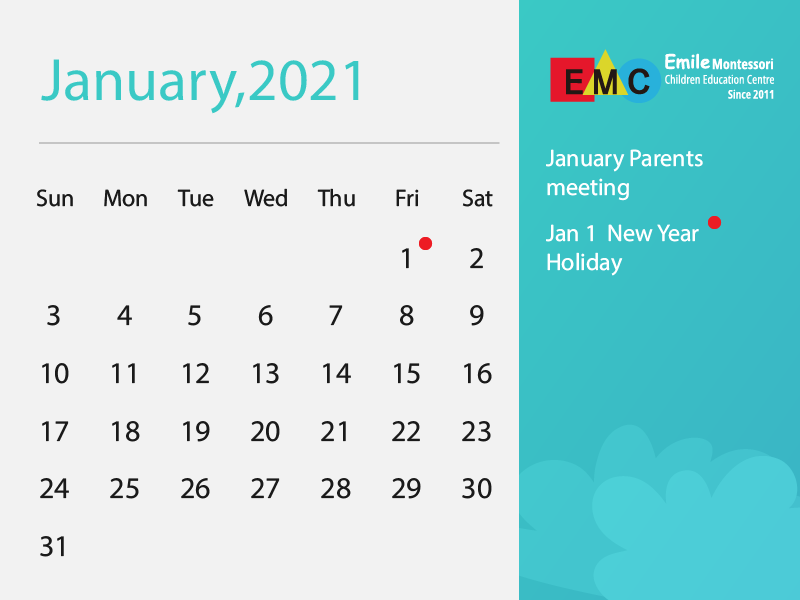 January,2021

| Sun | Mon | Tue | Wed | Thu | Fri | Sat |
|---|---|---|---|---|---|---|
| | | | | | 1 | 2 |
| 3 | 4 | 5 | 6 | 7 | 8 | 9 |
| 10 | 11 | 12 | 13 | 14 | 15 | 16 |
| 17 | 18 | 19 | 20 | 21 | 22 | 23 |
| 24 | 25 | 26 | 27 | 28 | 29 | 30 |
| 31 | | | | | | |

EMC Emile Montessori Children Education Centre Since 2011

January Parents meeting

Jan 1 New Year Holiday